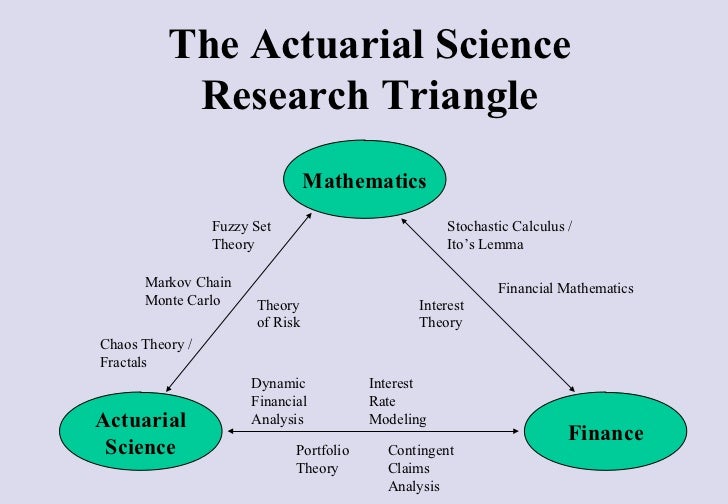 The Actuarial Science Research Triangle

Mathematics

Fuzzy Set Theory

Stochastic Calculus / Ito's Lemma

Markov Chain Monte Carlo

Financial Mathematics

Theory of Risk

Interest Theory

Chaos Theory / Fractals

Dynamic Financial Analysis

Interest Rate Modeling

Actuarial Science

Finance

Portfolio Theory

Contingent Claims Analysis